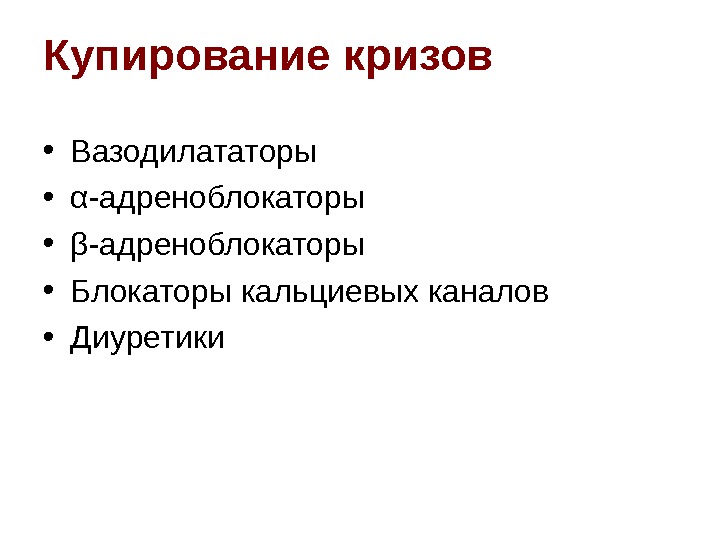 Купирование кризов

• Вазодилататоры
• α-адреноблокаторы
• β-адреноблокаторы
• Блокаторы кальциевых каналов
• Диуретики